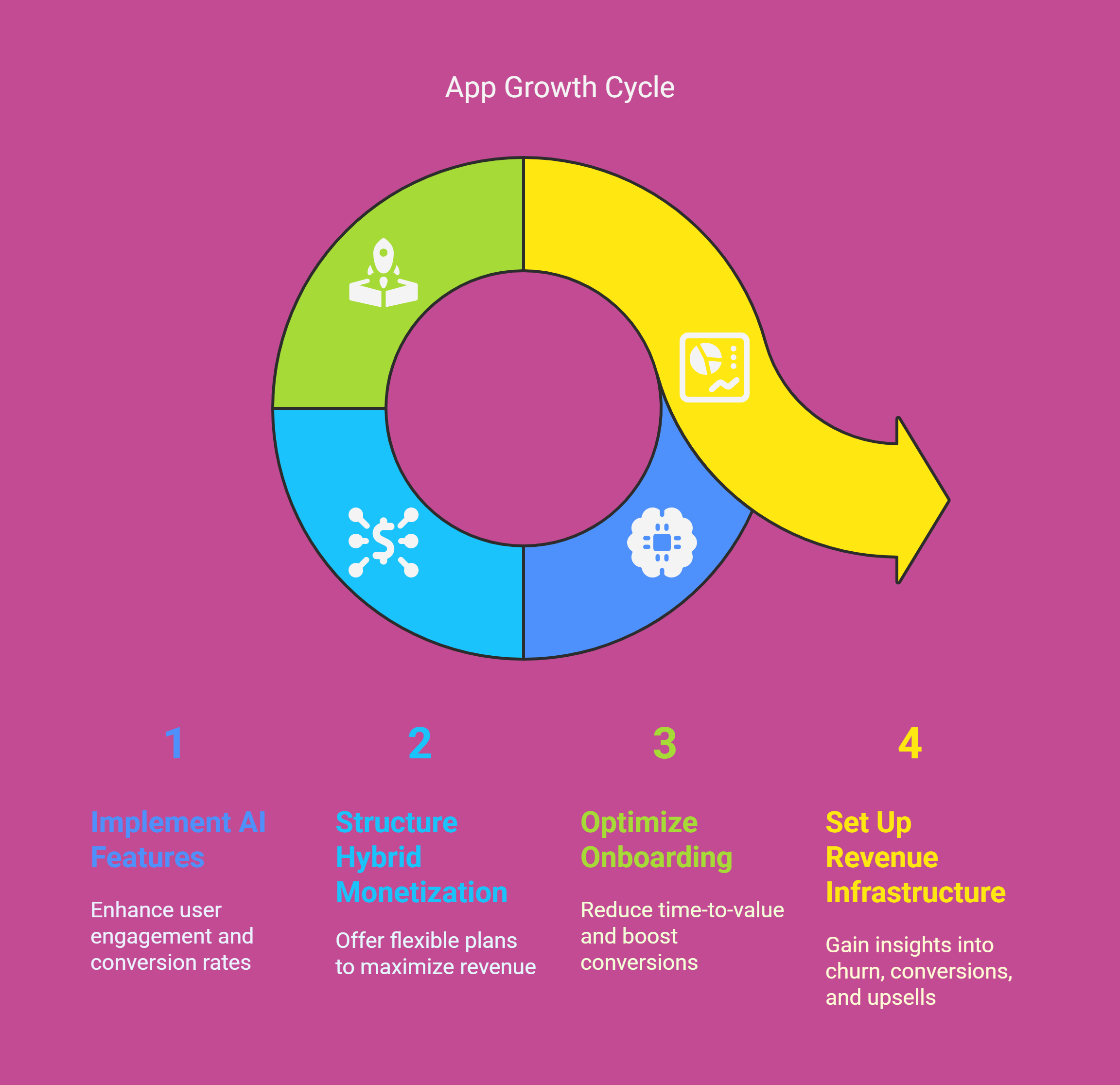 App Growth Cycle

1

Implement AI Features

Enhance user engagement and conversion rates

2

Structure Hybrid Monetization

Offer flexible plans to maximize revenue

3

Optimize Onboarding

Reduce time-to-value and boost conversions

4

Set Up Revenue Infrastructure

Gain insights into churn, conversions, and upsells